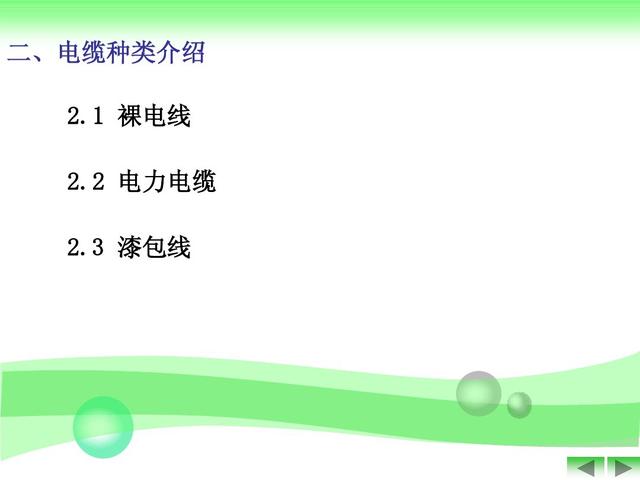 二、电缆种类介绍

2.1 裸电线

2.2 电力电缆

2.3 漆包线